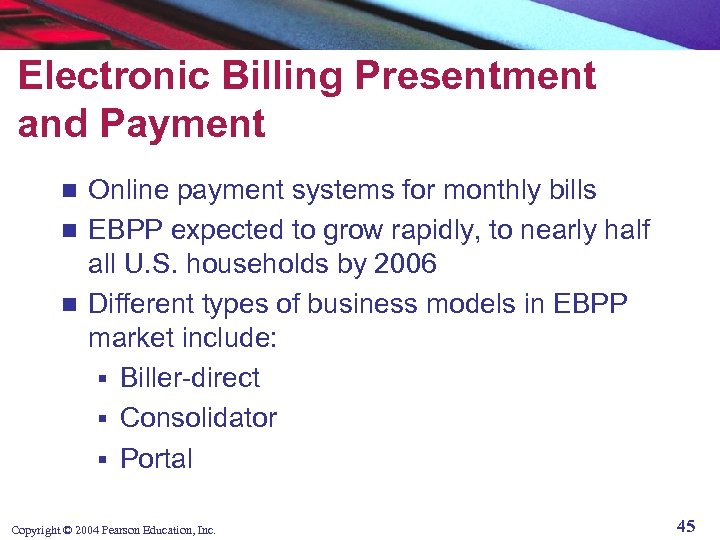 Electronic Billing Presentment and Payment

- Online payment systems for monthly bills
- EBPP expected to grow rapidly, to nearly half all U.S. households by 2006
- Different types of business models in EBPP market include:
  - Biller-direct
  - Consolidator
  - Portal

Copyright © 2004 Pearson Education, Inc.

45